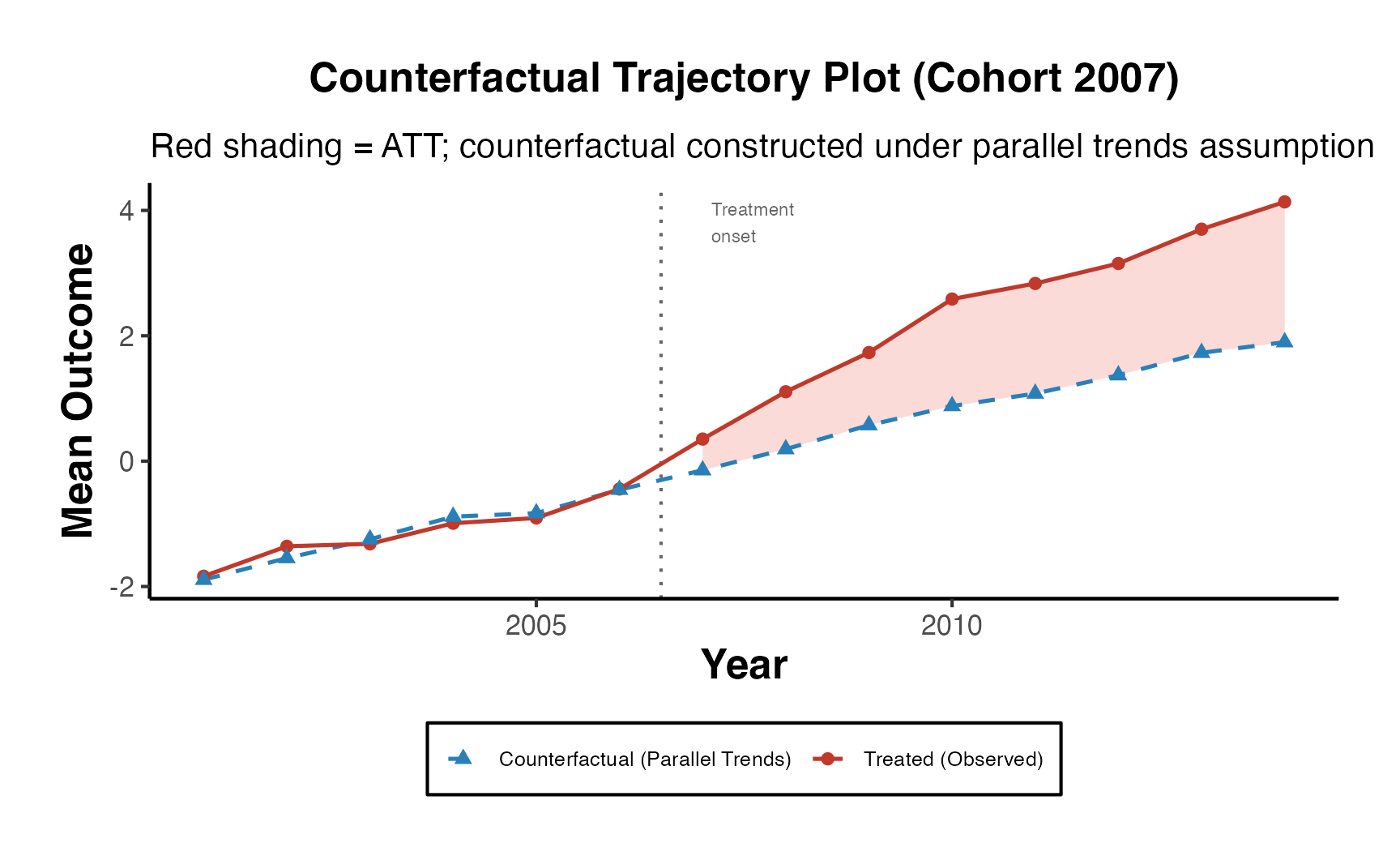 Counterfactual Trajectory Plot (Cohort 2007)

Red shading = ATT; counterfactual constructed under parallel trends assumption

Mean Outcome

4
2
0
-2

Treatment onset

2005
2010

Year

Counterfactual (Parallel Trends)
Treated (Observed)